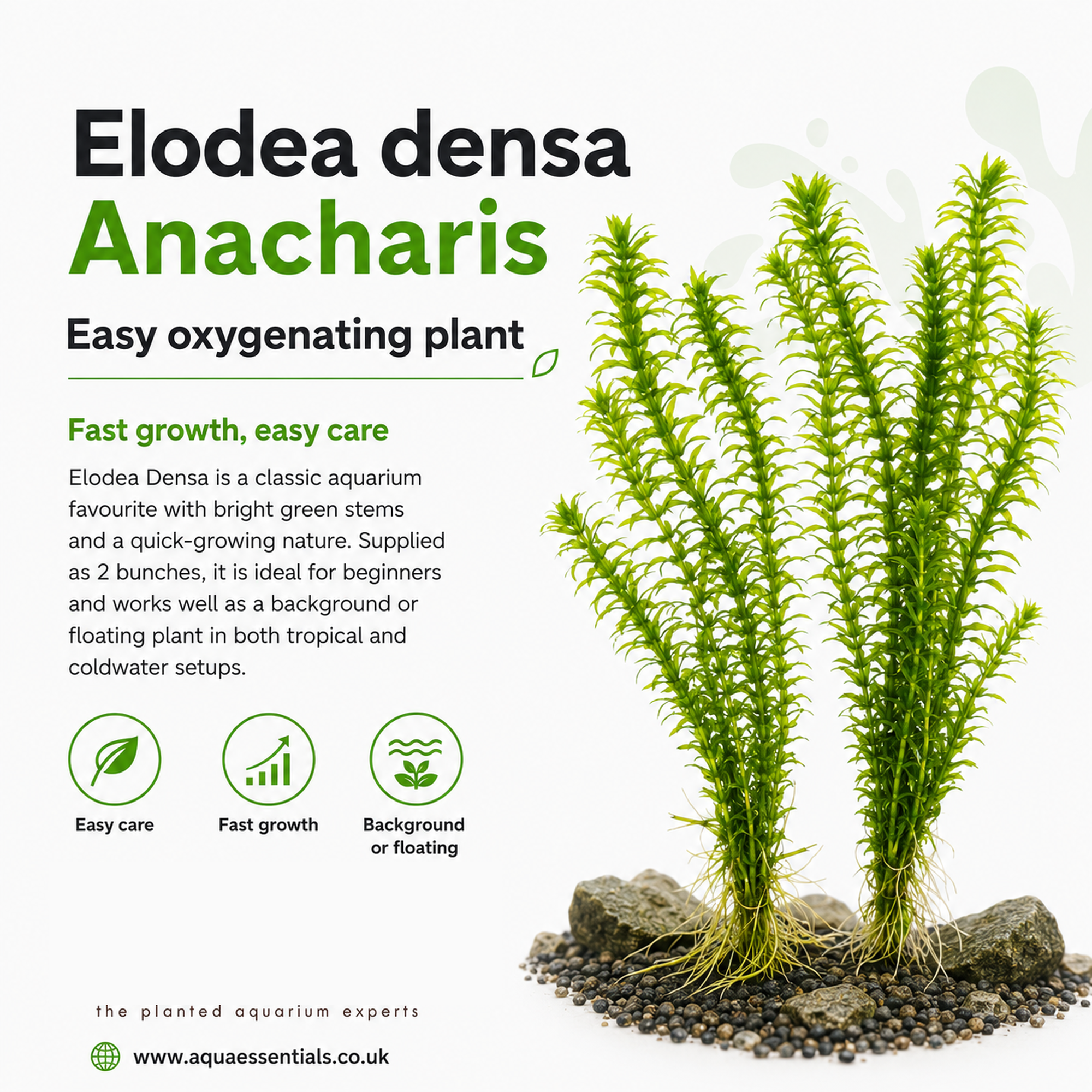 Elodea densa
Anacharis

Easy oxygenating plant

Fast growth, easy care

Elodea Densa is a classic aquarium favourite with bright green stems and a quick-growing nature. Supplied as 2 bunches, it is ideal for beginners and works well as a background or floating plant in both tropical and coldwater setups.

Easy care

Fast growth

Background or floating

the planted aquarium experts

www.aquaessentials.co.uk